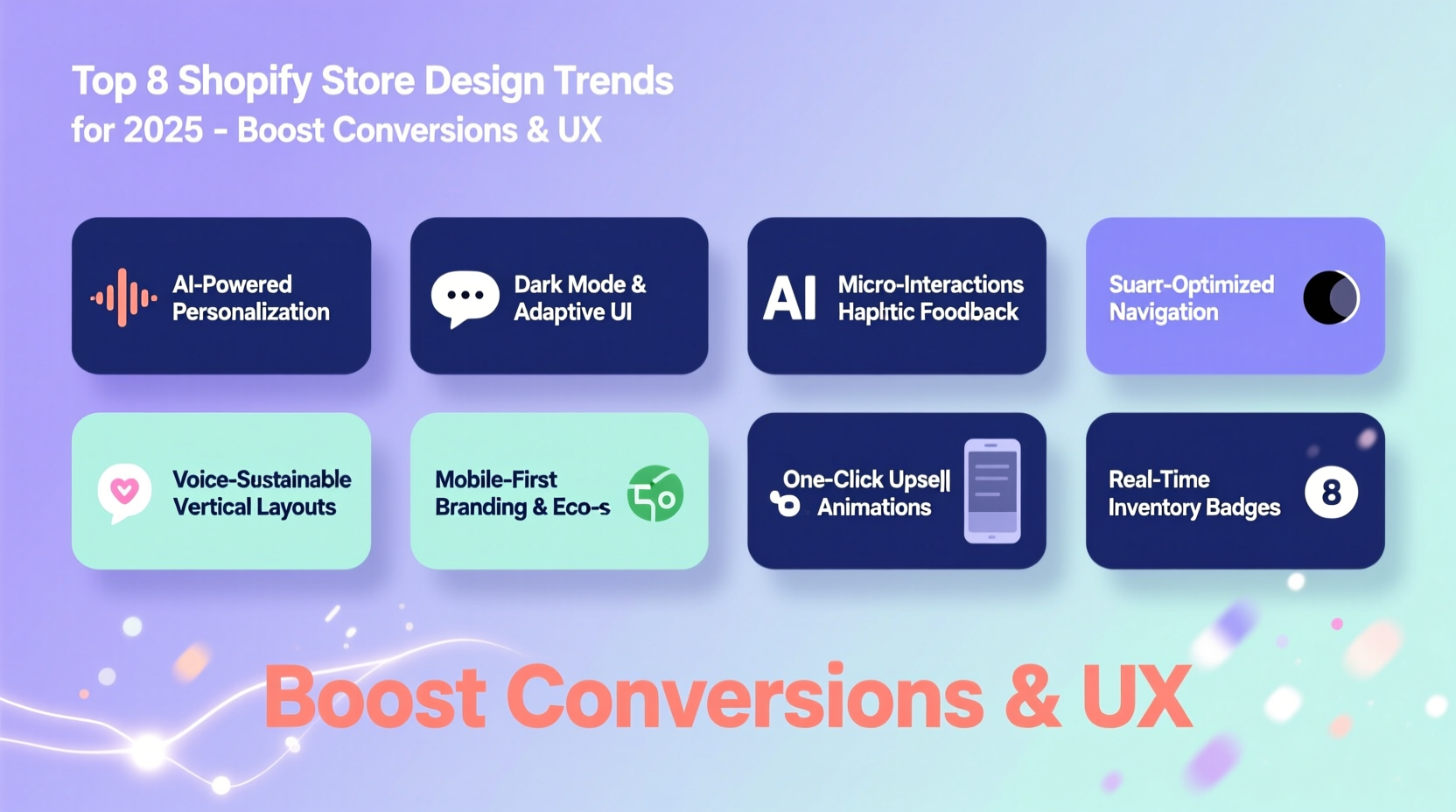 Top 8 Shopify Store Design Trends for 2025 - Boost Conversions & UX

AI-Powered Personalization

Dark Mode & Adaptive UI

AI

Micro-Interactions Hapltic Foodback

Suarr-Optimized Navigation

Voice-Sustainable Vertical Layouts

Mobile-First Branding & Eco-s

One-Click Upsell Animations

Real-Time Inventory Badges

8

Boost Conversions & UX